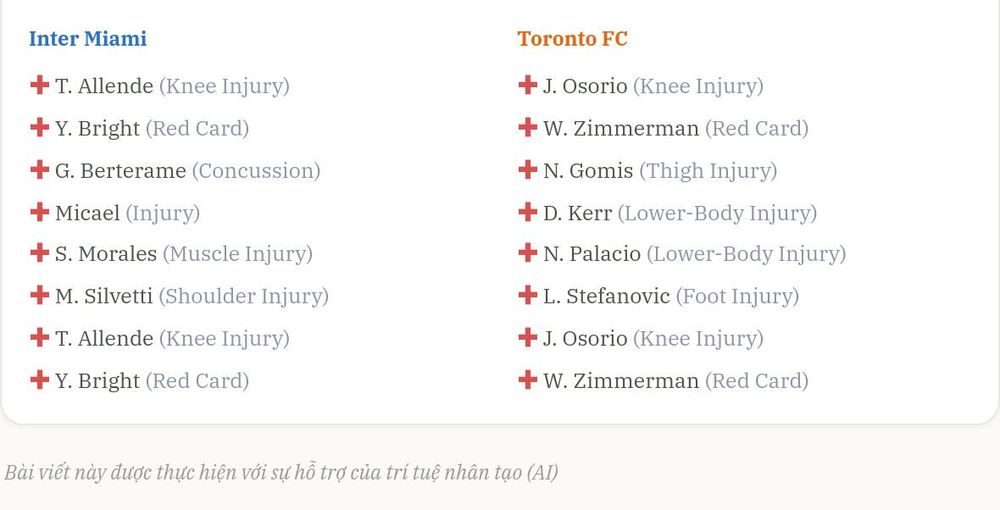 Inter Miami

T. Allende (Knee Injury)
Y. Bright (Red Card)
G. Berterame (Concussion)
Micael (Injury)
S. Morales (Muscle Injury)
M. Silvetti (Shoulder Injury)
T. Allende (Knee Injury)
Y. Bright (Red Card)

Toronto FC

J. Osorio (Knee Injury)
W. Zimmerman (Red Card)
N. Gomis (Thigh Injury)
D. Kerr (Lower-Body Injury)
N. Palacio (Lower-Body Injury)
L. Stefanovic (Foot Injury)
J. Osorio (Knee Injury)
W. Zimmerman (Red Card)

Bài viết này được thực hiện với sự hỗ trợ của trí tuệ nhân tạo (AI)